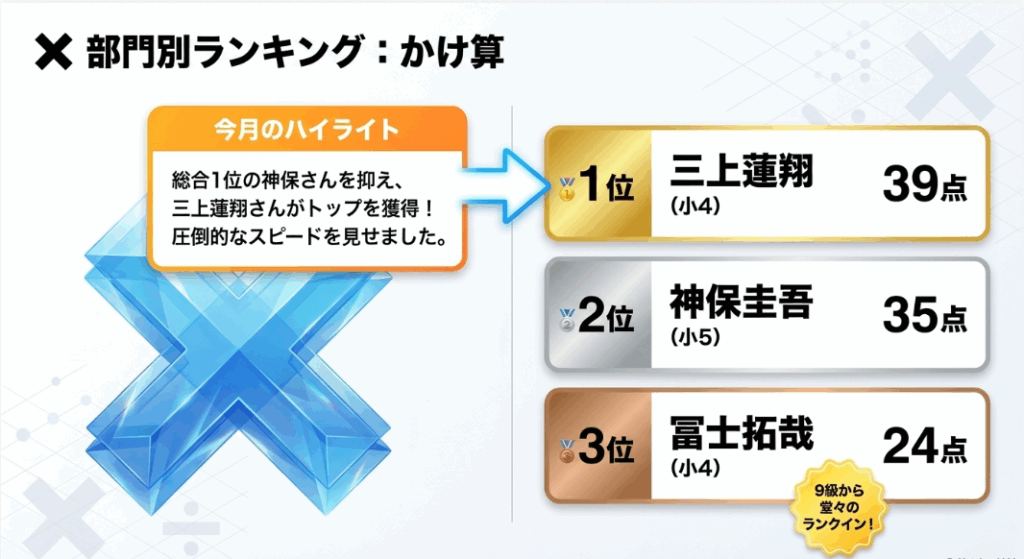 ✕ 部門別ランキング：かけ算

今月のハイライト

総合1位の神保さんを抑え、三上蓮翔さんがトップを獲得！圧倒的なスピードを見せました。

1位 三上蓮翔 (小4) 39点

2位 神保圭吾 (小5) 35点

3位 冨士拓哉 (小4) 24点

9級から堂々のランクイン！